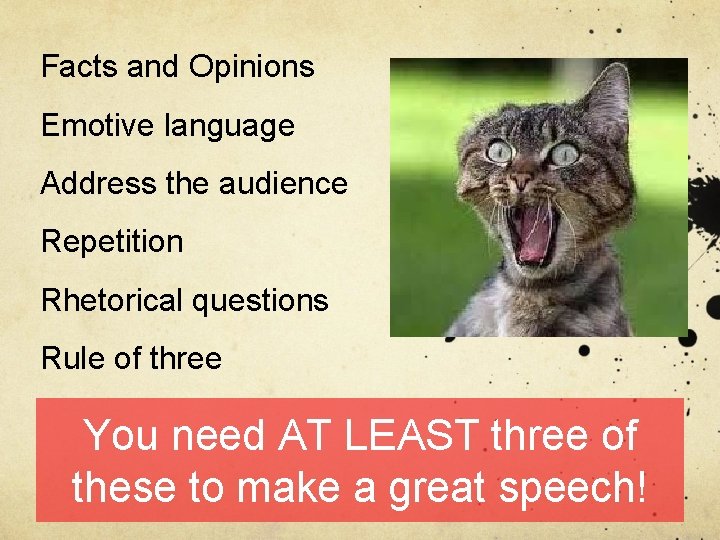 Facts and Opinions

Emotive language

Address the audience

Repetition

Rhetorical questions

Rule of three

You need AT LEAST three of these to make a great speech!